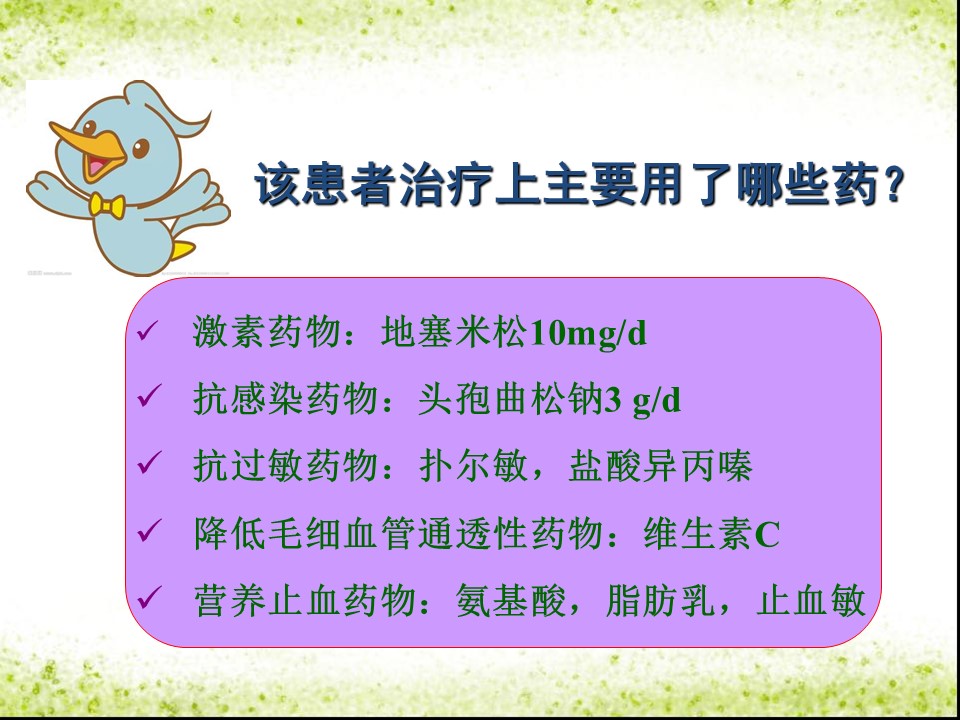 该患者治疗上主要用了哪些药？

✓ 激素药物：地塞米松10mg/d
✓ 抗感染药物：头孢曲松钠3 g/d
✓ 抗过敏药物：扑尔敏，盐酸异丙嗪
✓ 降低毛细血管通透性药物：维生素C
✓ 营养止血药物：氨基酸，脂肪乳，止血敏